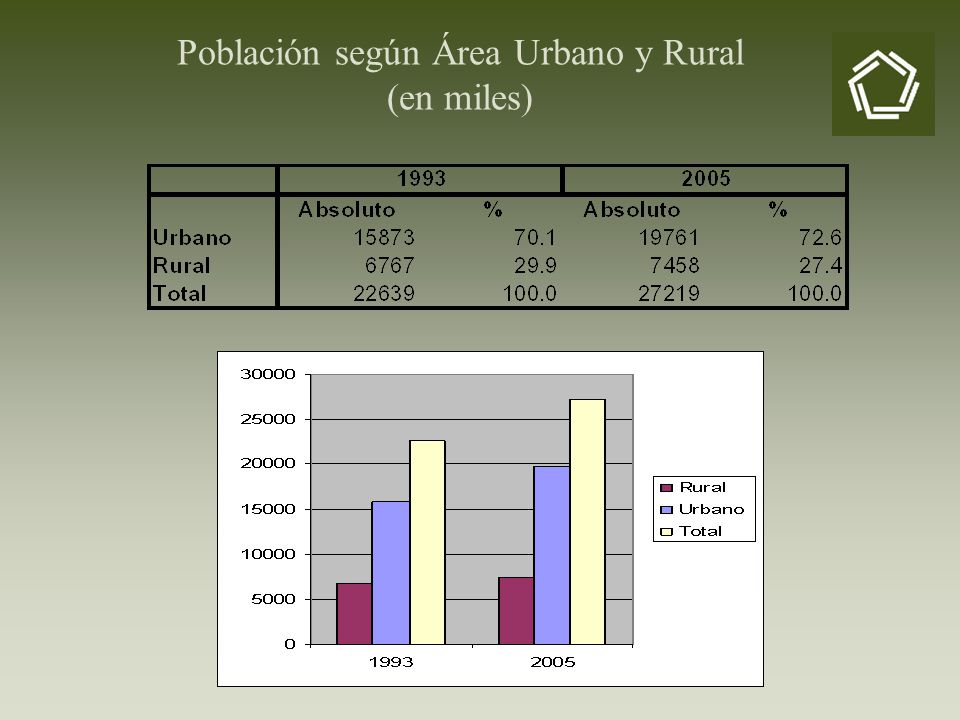 Población según Área Urbano y Rural
(en miles)

| | 1993 | | 2005 | |
|---|---|---|---|---|
| | Absoluto | % | Absoluto | % |
| Urbano | 15873 | 70.1 | 19761 | 72.6 |
| Rural | 6767 | 29.9 | 7458 | 27.4 |
| Total | 22639 | 100.0 | 27219 | 100.0 |

30000
25000
20000
15000
10000
5000
0
1993
2005
Rural
Urbano
Total